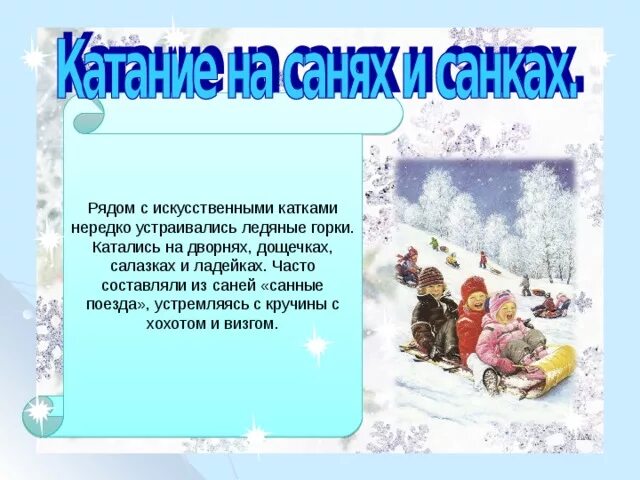 Катание на санях и санках.

Рядом с искусственными катками нередко устраивались ледяные горки. Катались на дворнях, дощечках, салазках и ладейках. Часто составляли из саней «санные поезда», устремляясь с кручины с хохотом и визгом.